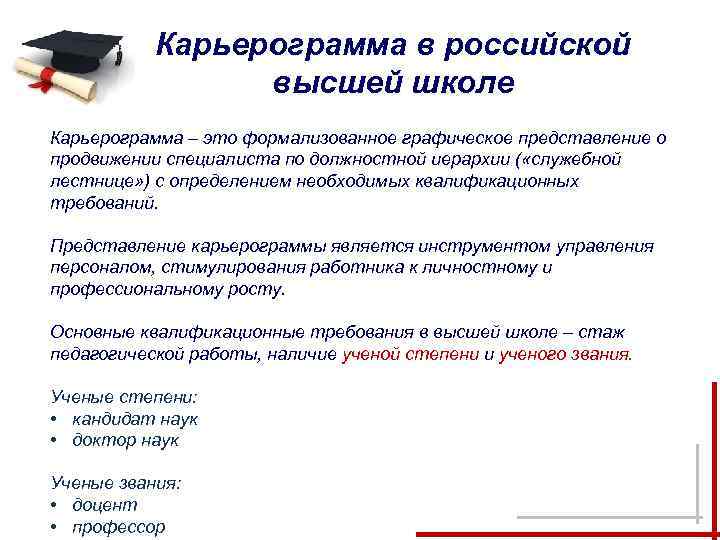 Карьерограмма в российской высшей школе

Карьерограмма – это формализованное графическое представление о продвижении специалиста по должностной иерархии («служебной лестнице») с определением необходимых квалификационных требований.

Представление карьерограммы является инструментом управления персоналом, стимулирования работника к личностному и профессиональному росту.

Основные квалификационные требования в высшей школе – стаж педагогической работы, наличие ученой степени и ученого звания.

Ученые степени:
• кандидат наук
• доктор наук

Ученые звания:
• доцент
• профессор